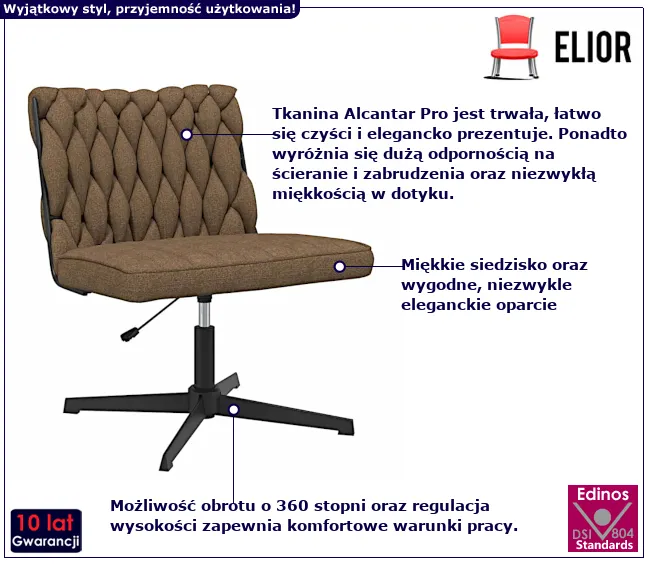 Wyjątkowy styl, przyjemność użytkowania!

ELIOR

Tkanina Alcantar Pro jest trwała, łatwo się czyści i elegancko prezentuje. Ponadto wyróżnia się dużą odpornością na ścieranie i zabrudzenia oraz niezwykłą miękkością w dotyku.

Miękkie siedzisko oraz wygodne, niezwykle eleganckie oparcie

Możliwość obrotu o 360 stopni oraz regulacja wysokości zapewnia komfortowe warunki pracy.

10 lat Gwarancji

Edinos DSI 804 Standards